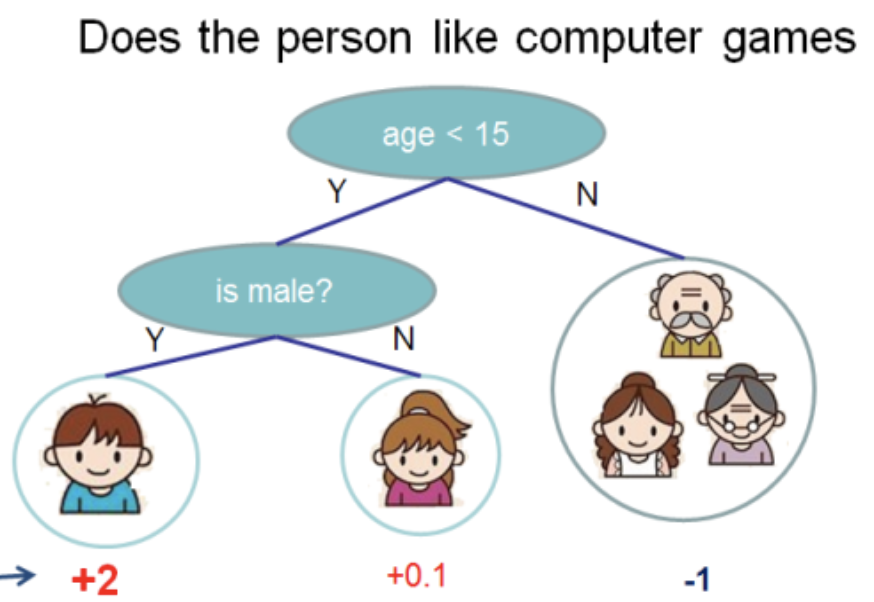 Does the person like computer games

age < 15

Y

N

is male?

Y

N

+2

+0.1

-1